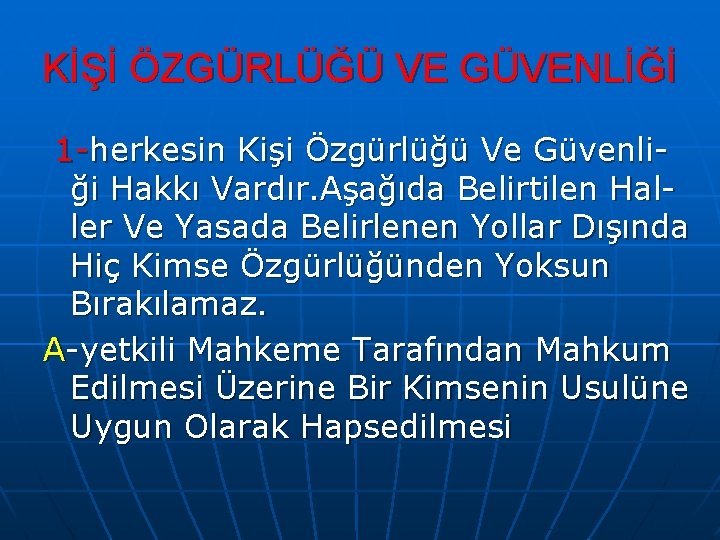 KİŞİ ÖZGÜRLÜĞÜ VE GÜVENLİĞİ

1-herkesin Kişi Özgürlüğü Ve Güvenliği Hakkı Vardır.Aşağıda Belirtilen Haller Ve Yasada Belirlenen Yollar Dışında Hiç Kimse Özgürlüğünden Yoksun Bırakılamaz.

A-yetkili Mahkeme Tarafından Mahkum Edilmesi Üzerine Bir Kimsenin Usulüne Uygun Olarak Hapsedilmesi